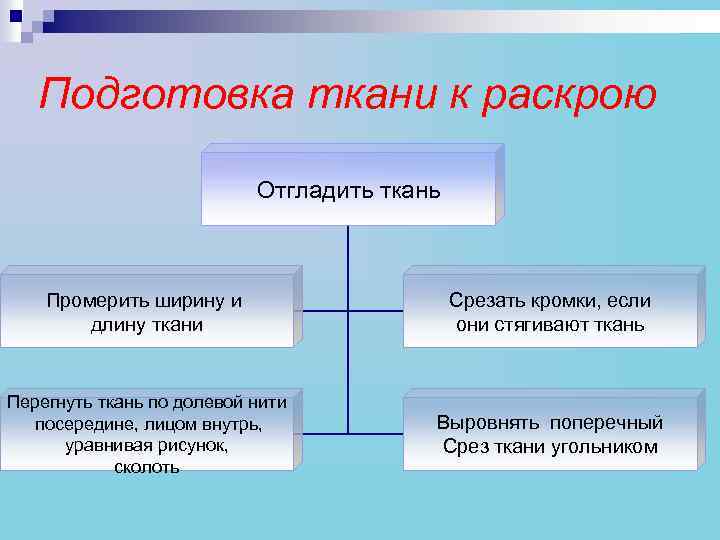 Подготовка ткани к раскрою

Отгладить ткань

Промерить ширину и длину ткани

Срезать кромки, если они стягивают ткань

Перегнуть ткань по долевой нити посередине, лицом внутрь, уравнивая рисунок, сколоть

Выровнять поперечный Срез ткани угольником